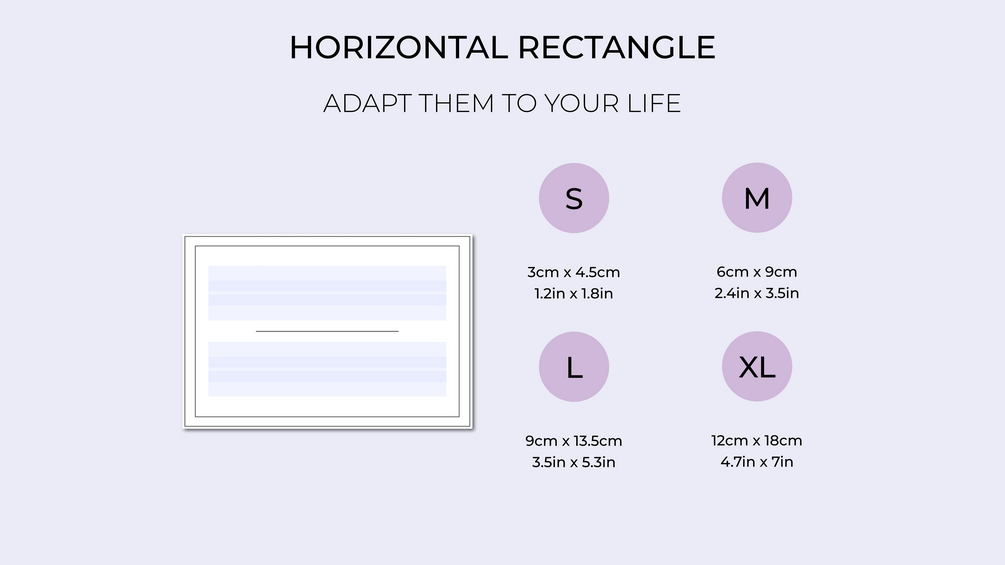 HORIZONTAL RECTANGLE

ADAPT THEM TO YOUR LIFE

S

3cm x 4.5cm
1.2in x 1.8in

M

6cm x 9cm
2.4in x 3.5in

L

9cm x 13.5cm
3.5in x 5.3in

XL

12cm x 18cm
4.7in x 7in